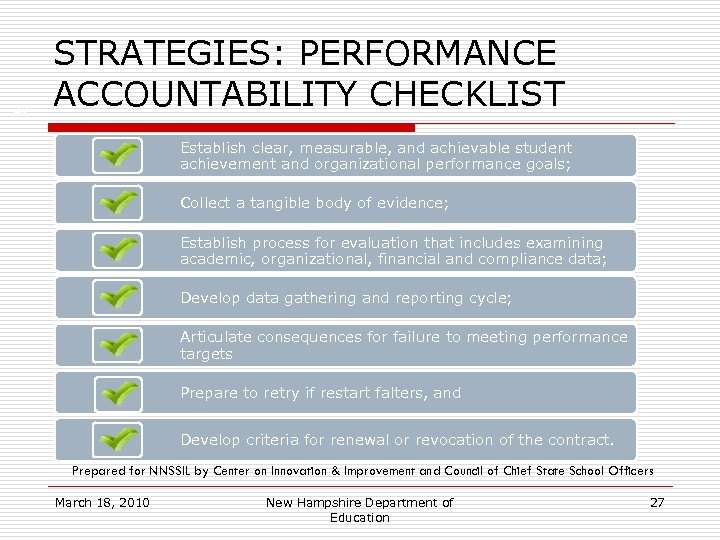 STRATEGIES: PERFORMANCE ACCOUNTABILITY CHECKLIST

Establish clear, measurable, and achievable student achievement and organizational performance goals;

Collect a tangible body of evidence;

Establish process for evaluation that includes examining academic, organizational, financial and compliance data;

Develop data gathering and reporting cycle;

Articulate consequences for failure to meeting performance targets

Prepare to retry if restart falters, and

Develop criteria for renewal or revocation of the contract.

Prepared for NNSSIL by Center on Innovation & Improvement and Council of Chief State School Officers

March 18, 2010

New Hampshire Department of Education

27